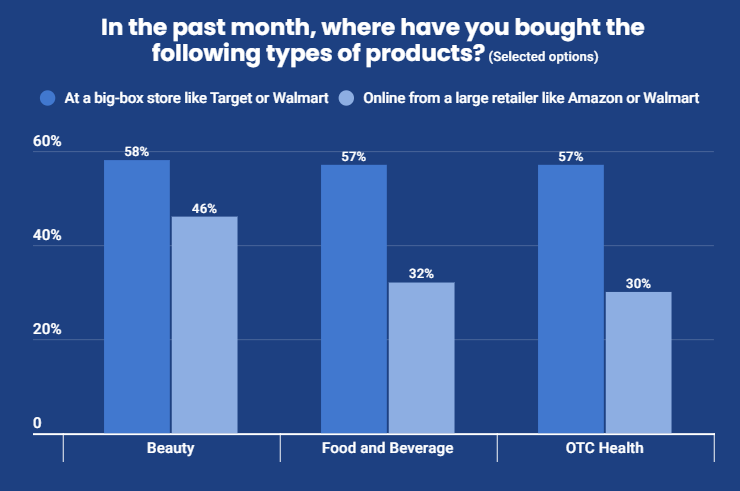 In the past month, where have you bought the following types of products? (Selected options)

At a big-box store like Target or Walmart
Online from a large retailer like Amazon or Walmart

60%
40%
20%
0

58%
46%
57%
32%
57%
30%

Beauty
Food and Beverage
OTC Health